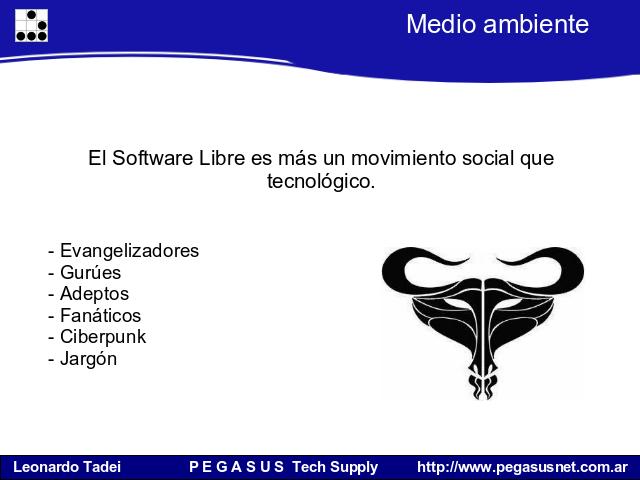 Medio ambiente

El Software Libre es más un movimiento social que tecnológico.

- Evangelizadores
- Gurúes
- Adeptos
- Fanáticos
- Ciberpunk
- Jargón

Leonardo Tadei P E G A S U S Tech Supply http://www.pegasusnet.com.ar